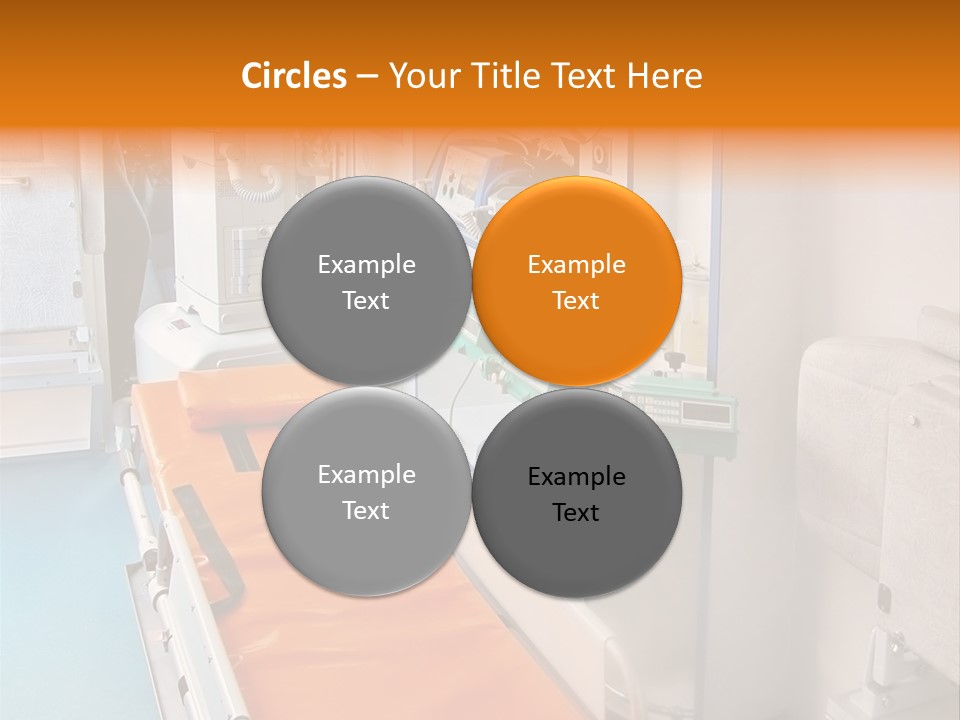 Circles – Your Title Text Here

Example Text

Example Text

Example Text

Example Text